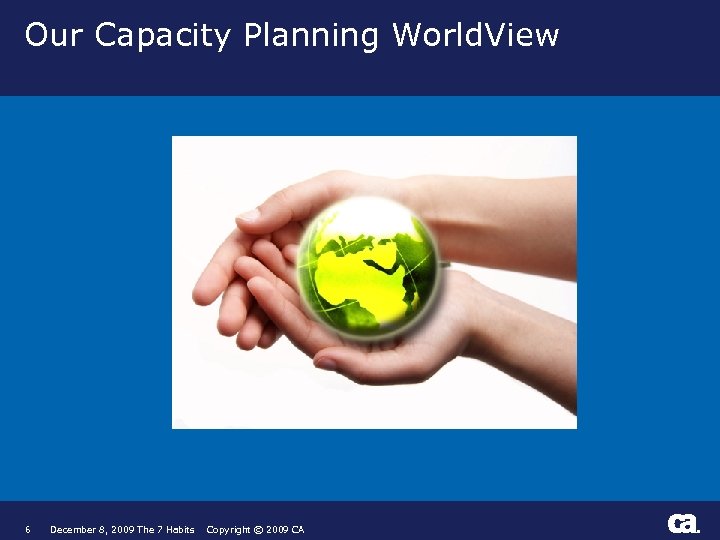 Our Capacity Planning WorldView

6 December 8, 2009 The 7 Habits Copyright © 2009 CA

ca.